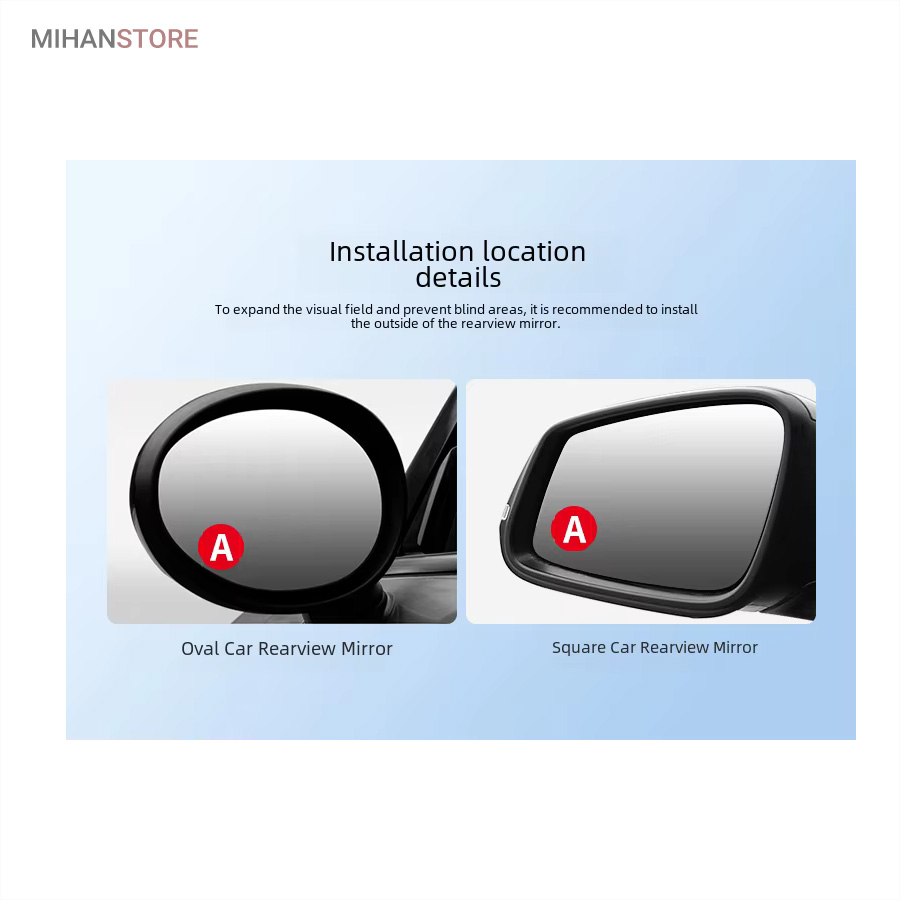 MIHANSTORE

Installation location details

To expand the visual field and prevent blind areas, it is recommended to install the outside of the rearview mirror.

A

Oval Car Rearview Mirror

A

Square Car Rearview Mirror